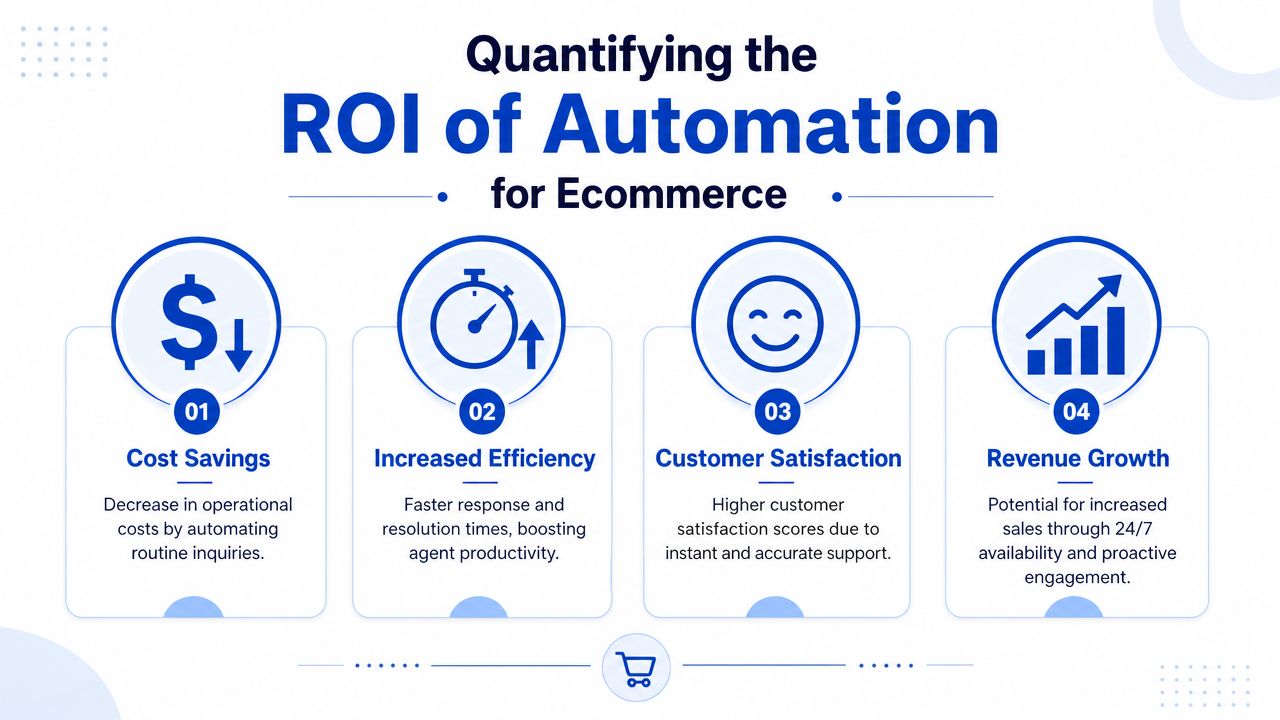 Quantifying the
ROI of Automation
for Ecommerce

$

01
Cost Savings
Decrease in operational costs by automating routine inquiries.

02
Increased Efficiency
Faster response and resolution times, boosting agent productivity.

03
Customer Satisfaction
Higher customer satisfaction scores due to instant and accurate support.

04
Revenue Growth
Potential for increased sales through 24/7 availability and proactive engagement.